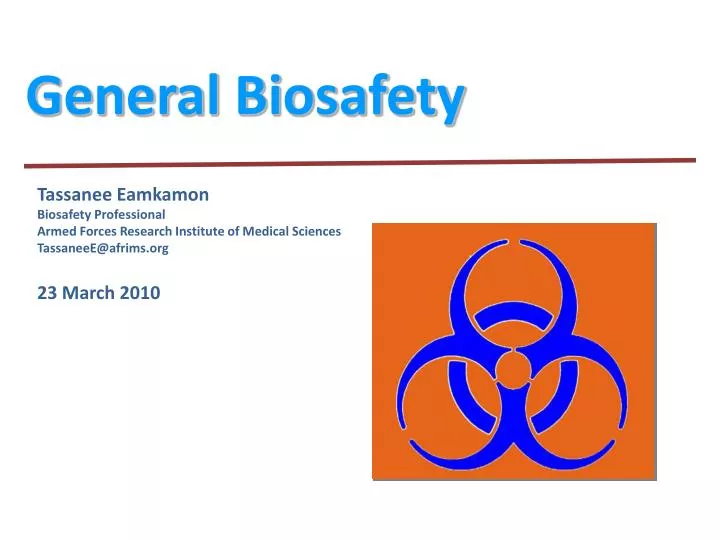 General Biosafety

Tassanee Eamkamon
Biosafety Professional
Armed Forces Research Institute of Medical Sciences
TassaneeE@afrims.org

23 March 2010